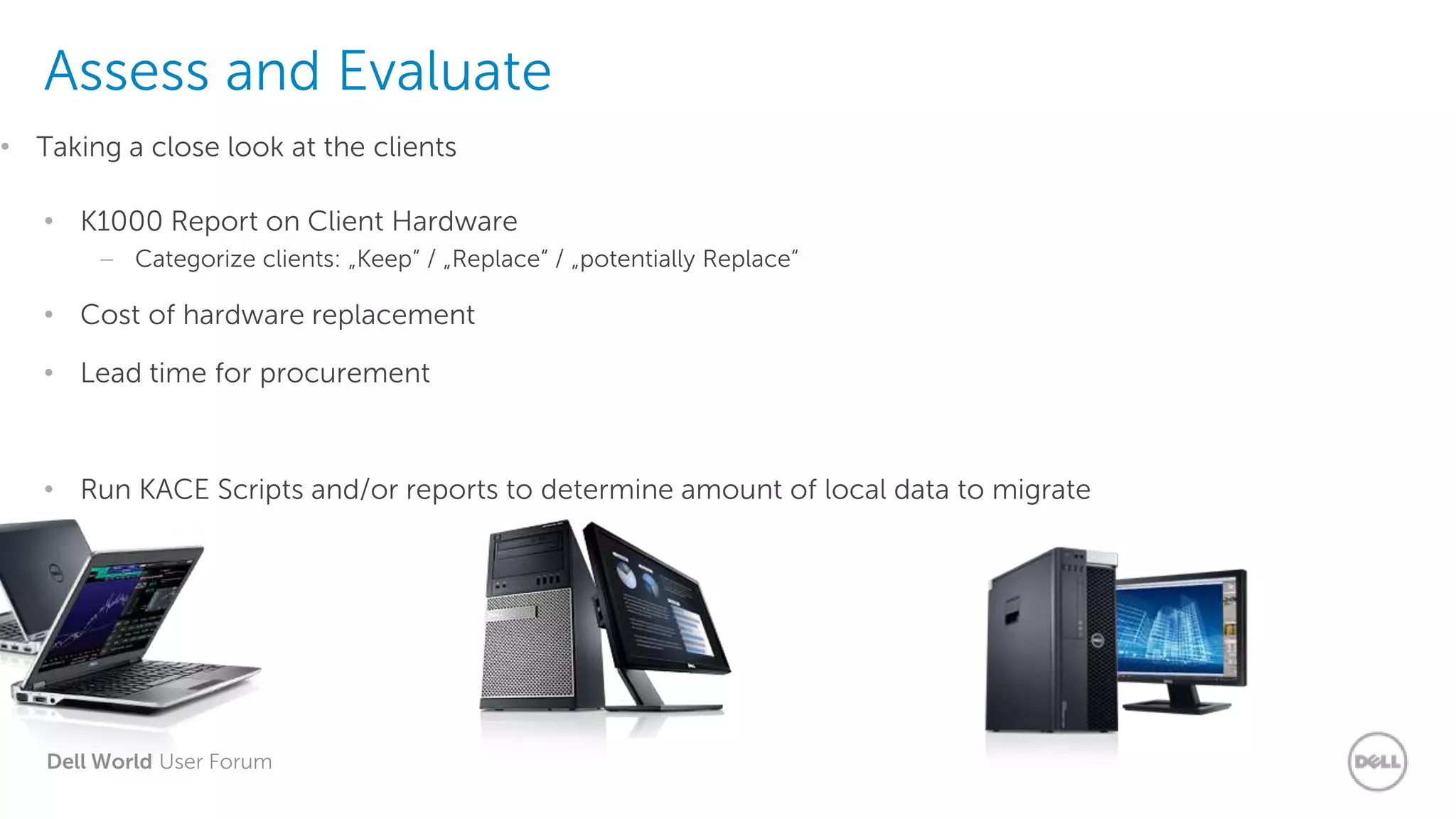 Assess and Evaluate

• Taking a close look at the clients

• K1000 Report on Client Hardware
– Categorize clients: „Keep“ / „Replace“ / „potentially Replace“

• Cost of hardware replacement

• Lead time for procurement

• Run KACE Scripts and/or reports to determine amount of local data to migrate

Dell World User Forum

DELL